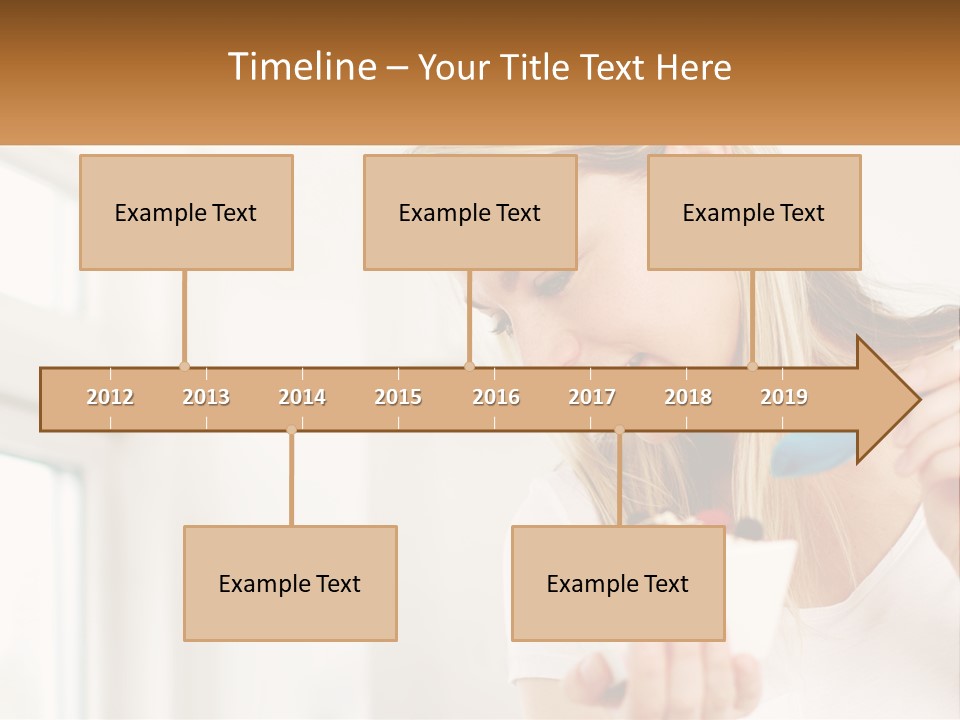 Timeline – Your Title Text Here

Example Text

Example Text

Example Text

2012 2013 2014 2015 2016 2017 2018 2019

Example Text

Example Text